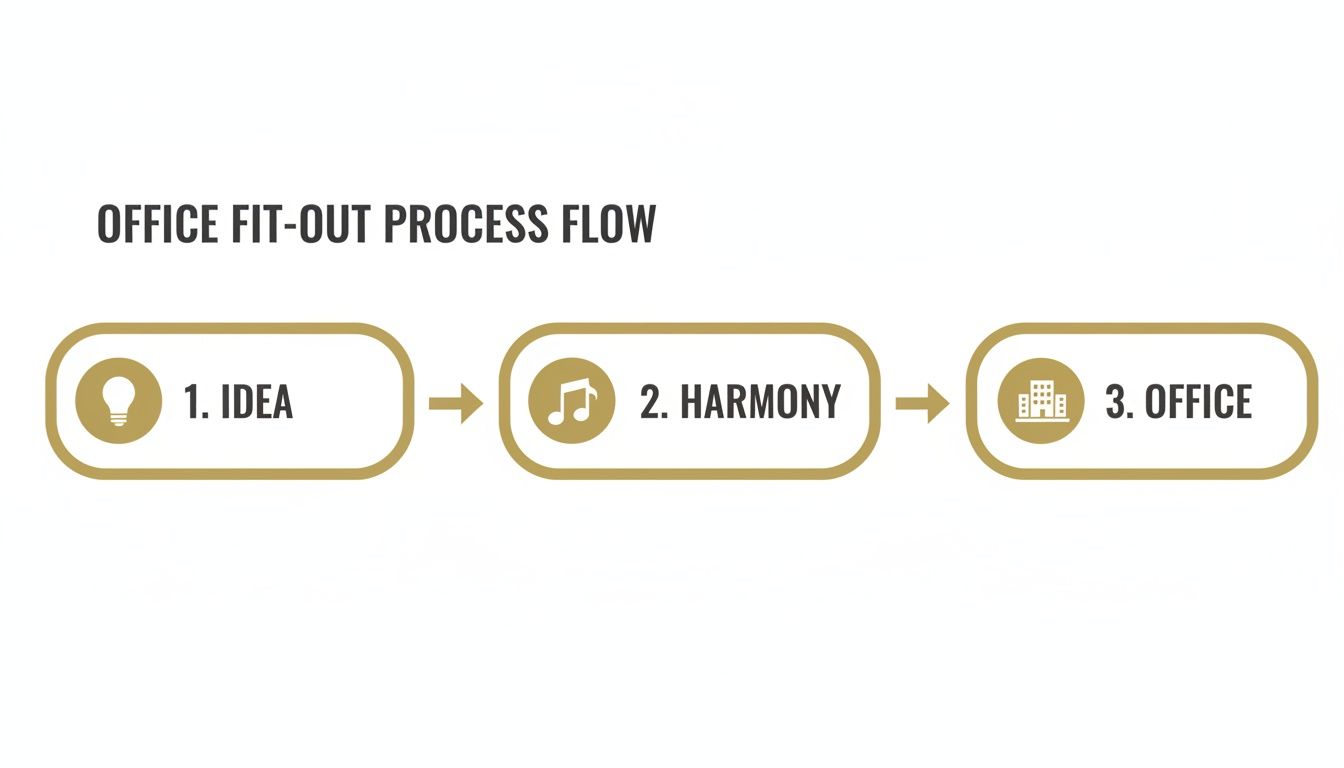 OFFICE FIT-OUT PROCESS FLOW

1. IDEA

2. HARMONY

3. OFFICE